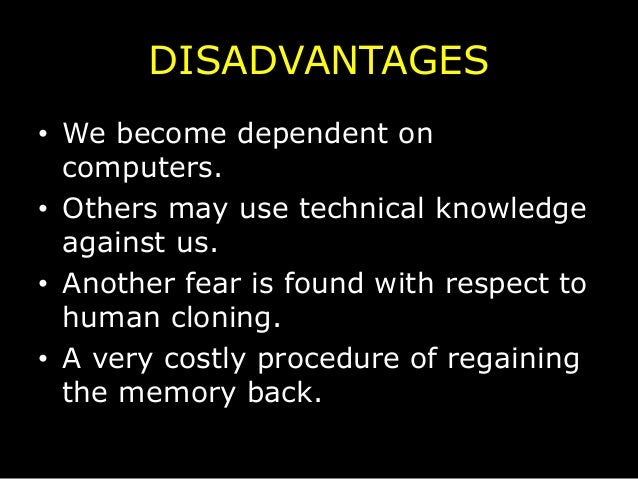 DISADVANTAGES

• We become dependent on computers.
• Others may use technical knowledge against us.
• Another fear is found with respect to human cloning.
• A very costly procedure of regaining the memory back.